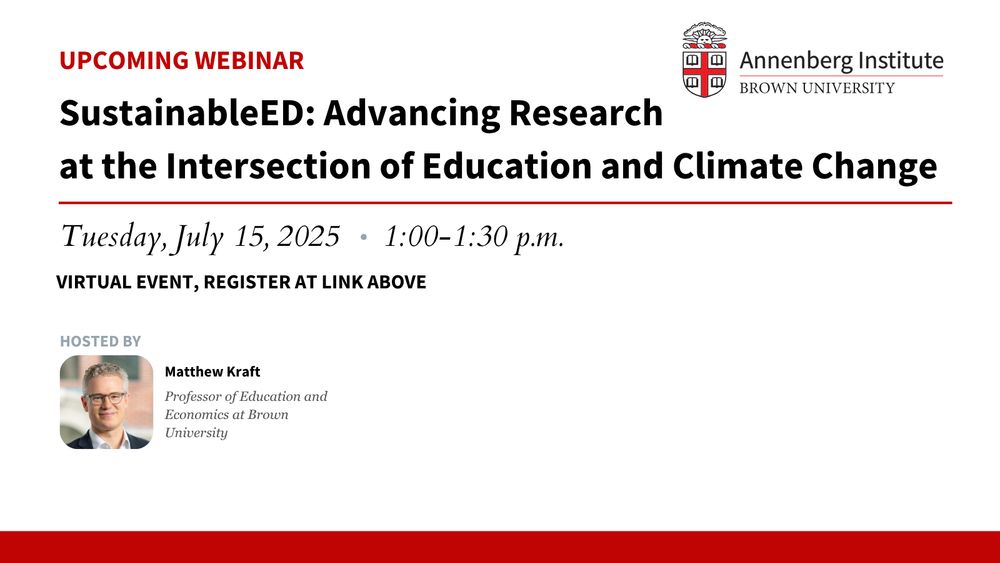 UPCOMING WEBINAR

Annenberg Institute
BROWN UNIVERSITY

SustainableED: Advancing Research at the Intersection of Education and Climate Change

Tuesday, July 15, 2025 • 1:00–1:30 p.m.

VIRTUAL EVENT, REGISTER AT LINK ABOVE

HOSTED BY

Matthew Kraft

Professor of Education and Economics at Brown University